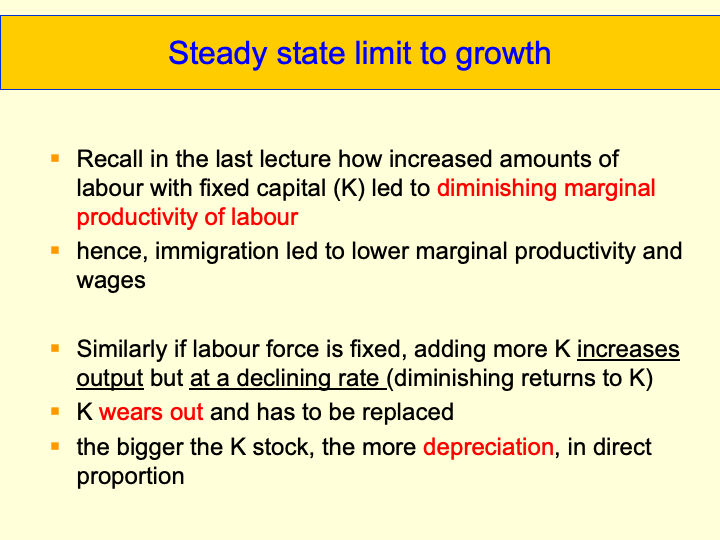 Steady state limit to growth

- Recall in the last lecture how increased amounts of labour with fixed capital (K) led to diminishing marginal productivity of labour
- hence, immigration led to lower marginal productivity and wages

- Similarly if labour force is fixed, adding more K increases output but at a declining rate (diminishing returns to K)
- K wears out and has to be replaced
- the bigger the K stock, the more depreciation, in direct proportion